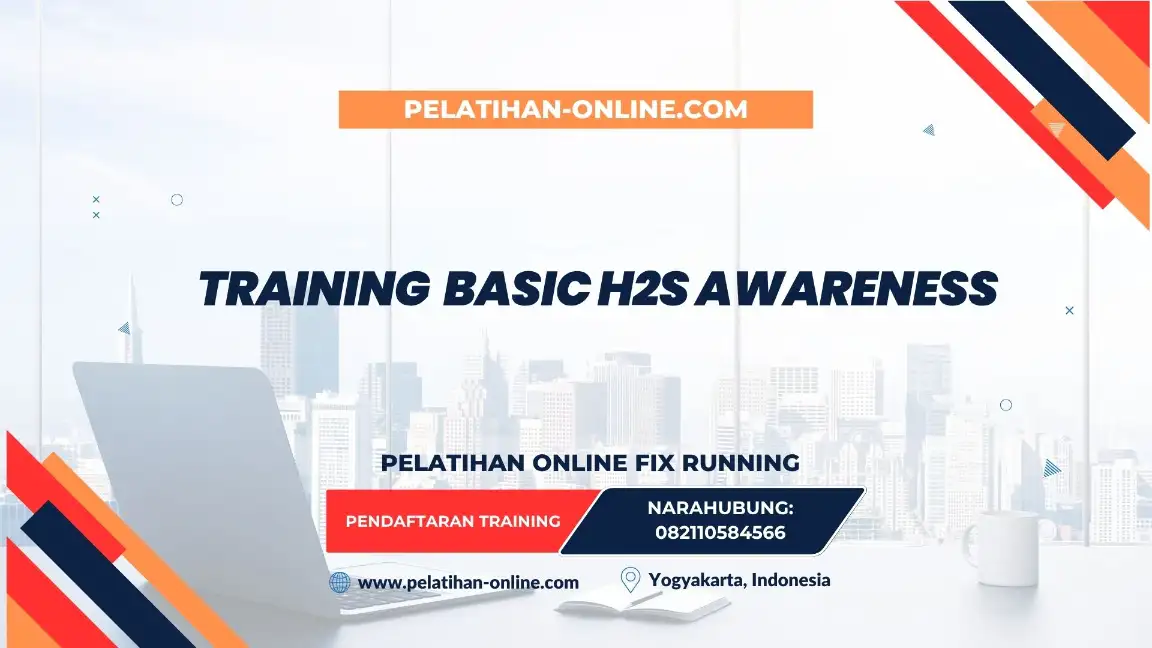 PELATIHAN-ONLINE.COM

TRAINING BASIC H2S AWARENESS

PELATIHAN ONLINE FIX RUNNING

PENDAFTARAN TRAINING

NARAHUBUNG: 082110584566

www.pelatihan-online.com

Yogyakarta, Indonesia